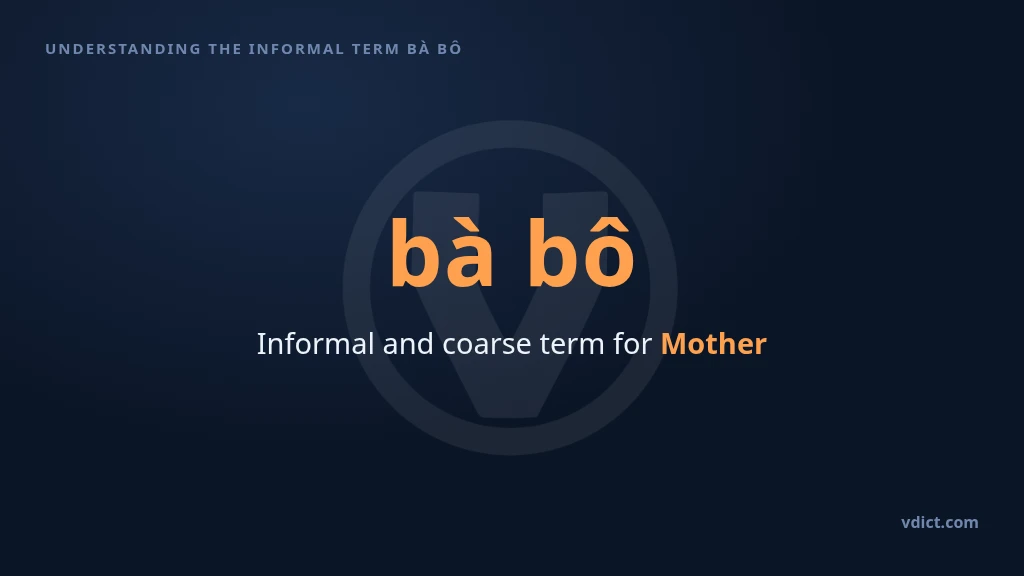 UNDERSTANDING THE INFORMAL TERM BÀ BÔ

bà bô

Informal and coarse term for Mother

vdict.com